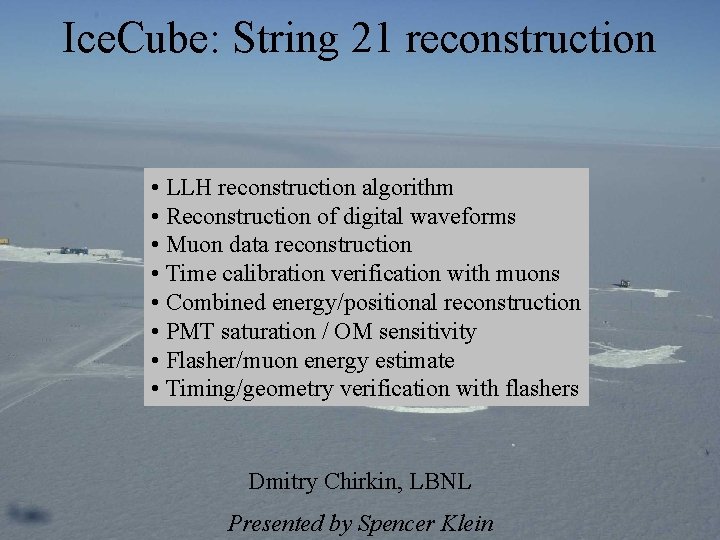 IceCube: String 21 reconstruction

• LLH reconstruction algorithm
• Reconstruction of digital waveforms
• Muon data reconstruction
• Time calibration verification with muons
• Combined energy/positional reconstruction
• PMT saturation / OM sensitivity
• Flasher/muon energy estimate
• Timing/geometry verification with flashers

Dmitry Chirkin, LBNL

Presented by Spencer Klein